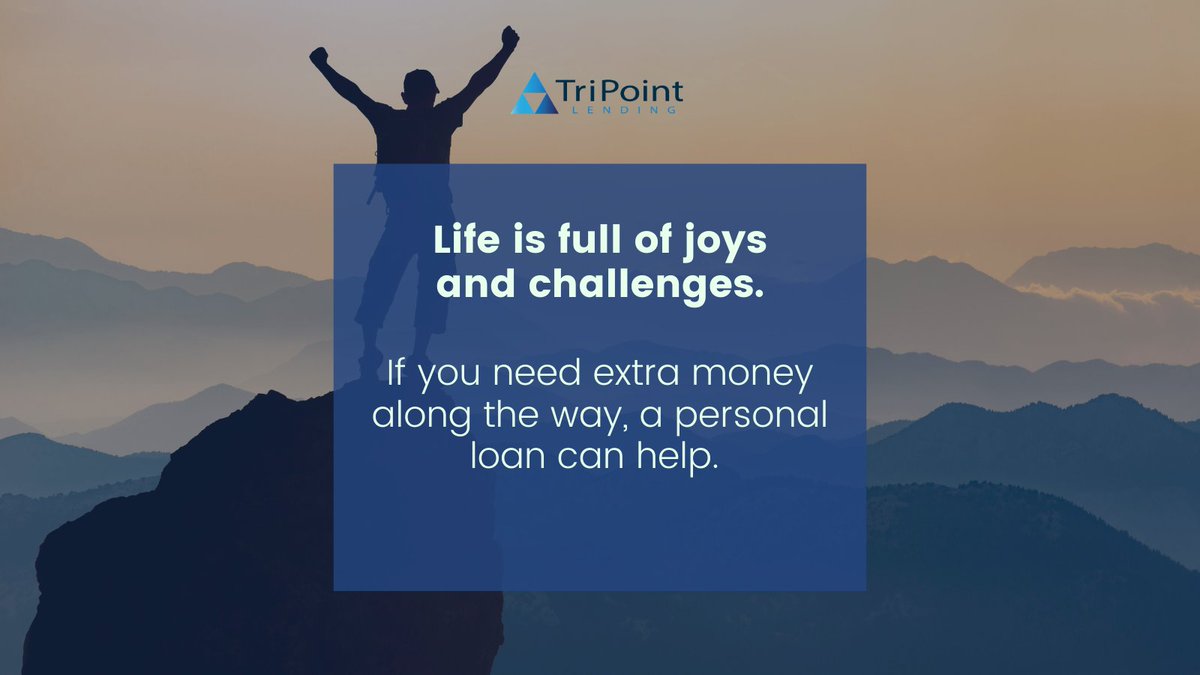 TriPoint
LENDING

Life is full of joys and challenges.

If you need extra money along the way, a personal loan can help.